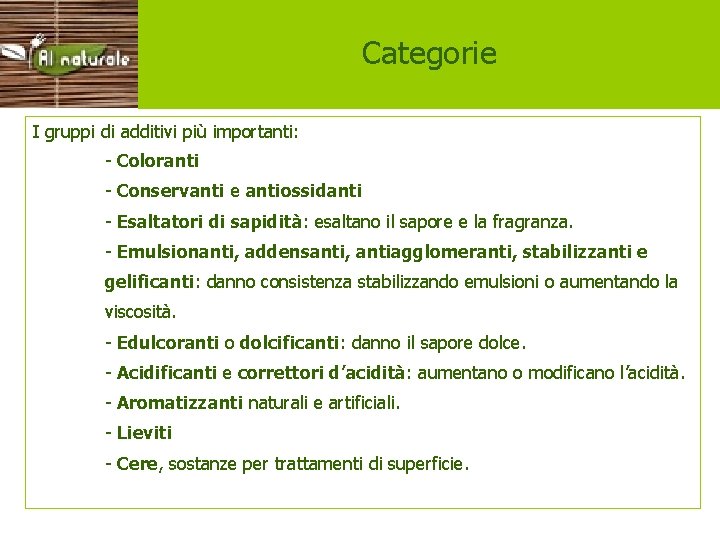 Al naturale

Categorie

I gruppi di additivi più importanti:

- Coloranti

- Conservanti e antiossidanti

- Esaltatori di sapidità: esaltano il sapore e la fragranza.

- Emulsionanti, addensanti, antiagglomeranti, stabilizzanti e gelificanti: danno consistenza stabilizzando emulsioni o aumentando la viscosità.

- Edulcoranti o dolcificanti: danno il sapore dolce.

- Acidificanti e correttori d'acidità: aumentano o modificano l'acidità.

- Aromatizzanti naturali e artificiali.

- Lieviti

- Cere, sostanze per trattamenti di superficie.